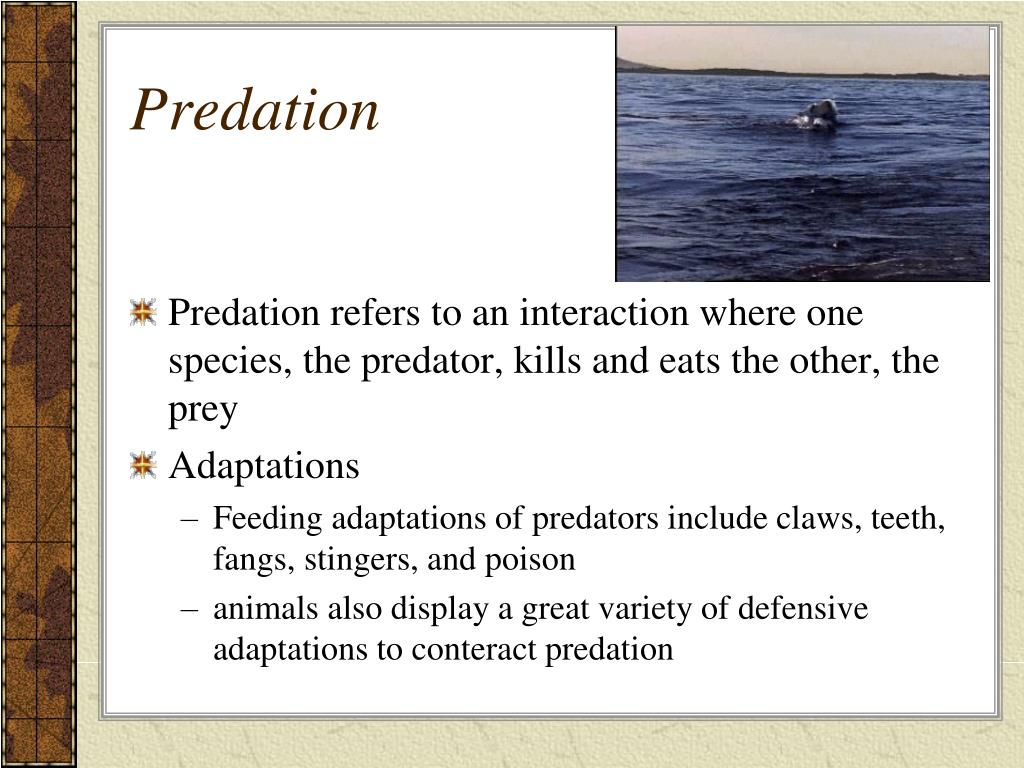 Predation

Predation refers to an interaction where one species, the predator, kills and eats the other, the prey

Adaptations

– Feeding adaptations of predators include claws, teeth, fangs, stingers, and poison

– animals also display a great variety of defensive adaptations to conteract predation